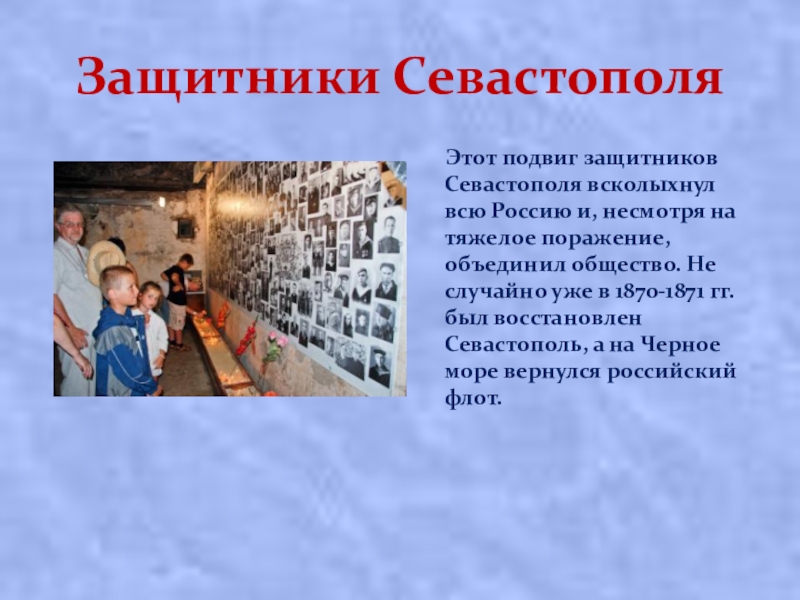 Защитники Севастополя

Этот подвиг защитников Севастополя всколыхнул всю Россию и, несмотря на тяжелое поражение, объединил общество. Не случайно уже в 1870-1871 гг. был восстановлен Севастополь, а на Черное море вернулся российский флот.